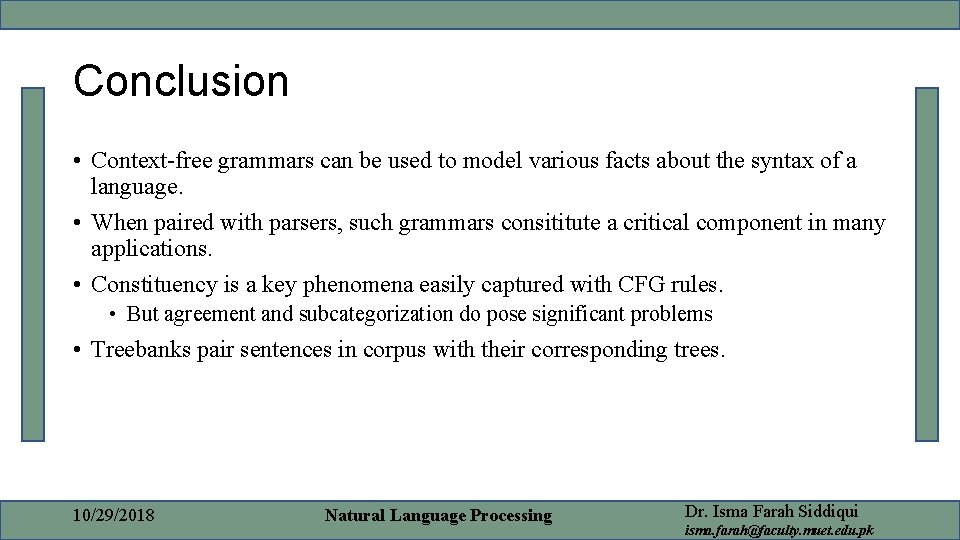 Conclusion

• Context-free grammars can be used to model various facts about the syntax of a language.

• When paired with parsers, such grammars consititute a critical component in many applications.

• Constituency is a key phenomena easily captured with CFG rules.

• But agreement and subcategorization do pose significant problems

• Treebanks pair sentences in corpus with their corresponding trees.

10/29/2018

Natural Language Processing

Dr. Isma Farah Siddiqui
isma.farah@faculty.muet.edu.pk